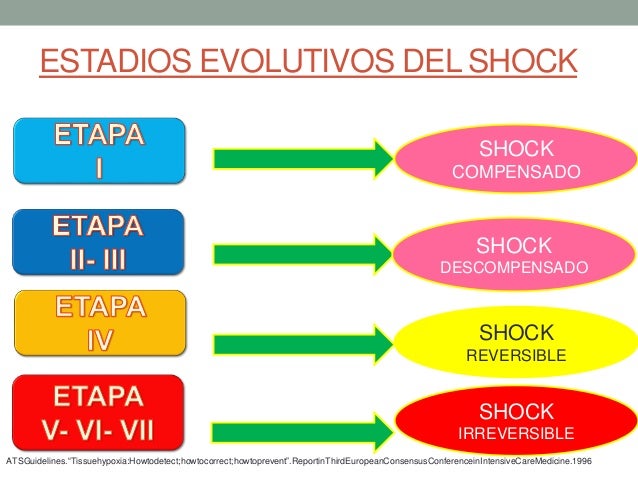 ESTADIOS EVOLUTIVOS DEL SHOCK

ETAPA I

SHOCK COMPENSADO

ETAPA II- III

SHOCK DESCOMPENSADO

ETAPA IV

SHOCK REVERSIBLE

ETAPA V- VI- VII

SHOCK IRREVERSIBLE

ATSGuidelines."Tissuehypoxia:Howtodetect;howtocorrect;howtoprevent".ReportinThirdEuropeanConsensusConferenceinIntensiveCareMedicine.1996